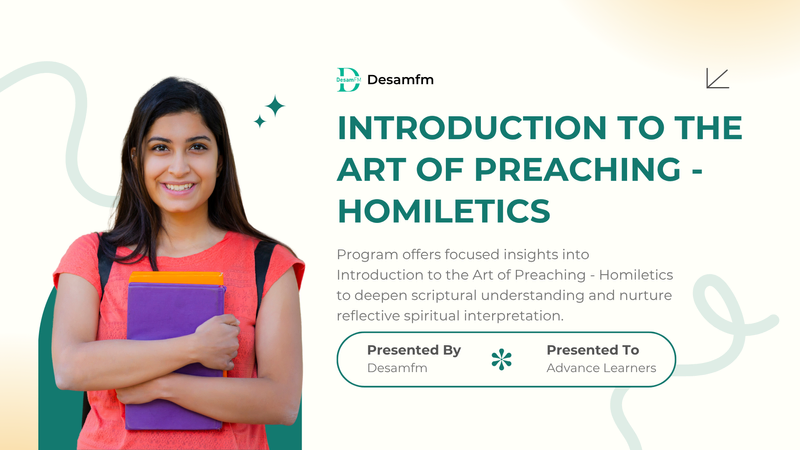 DesamFM Desamfm

INTRODUCTION TO THE ART OF PREACHING - HOMILETICS

Program offers focused insights into Introduction to the Art of Preaching - Homiletics to deepen scriptural understanding and nurture reflective spiritual interpretation.

Presented By
Desamfm

Presented To
Advance Learners